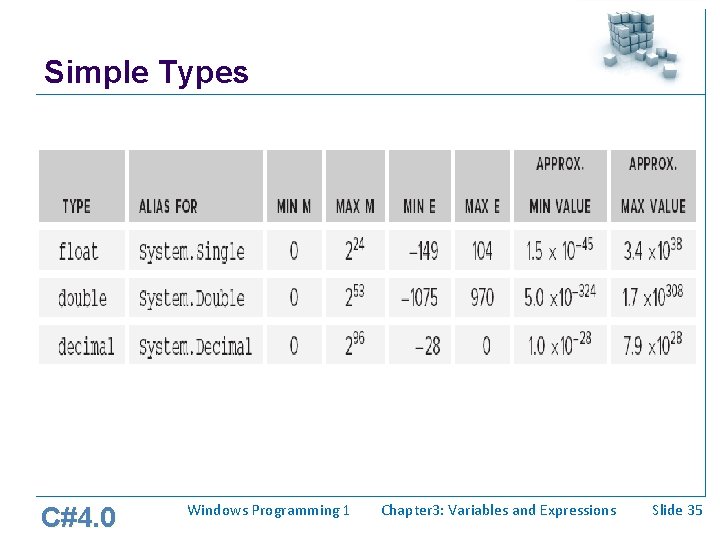 Simple Types

| TYPE | ALIAS FOR | MIN M | MAX M | MIN E | MAX E | APPROX. MIN VALUE | APPROX. MAX VALUE |
|---|---|---|---|---|---|---|---|
| float | System.Single | 0 | $2^{24}$ | −149 | 104 | $1.5 \times 10^{-45}$ | $3.4 \times 10^{38}$ |
| double | System.Double | 0 | $2^{53}$ | −1075 | 970 | $5.0 \times 10^{-324}$ | $1.7 \times 10^{308}$ |
| decimal | System.Decimal | 0 | $2^{96}$ | −28 | 0 | $1.0 \times 10^{-28}$ | $7.9 \times 10^{28}$ |

C#4.0 Windows Programming 1 Chapter3: Variables and Expressions Slide 35